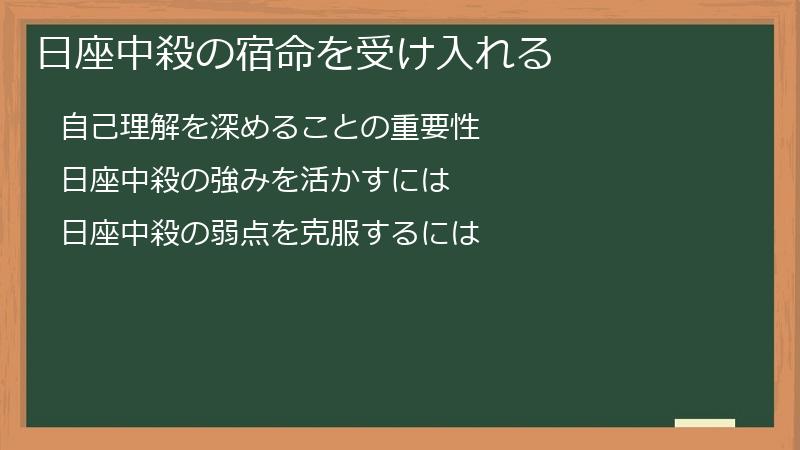 日座中殺の宿命を受け入れる

自己理解を深めることの重要性

日座中殺の強みを活かすには

日座中殺の弱点を克服するには